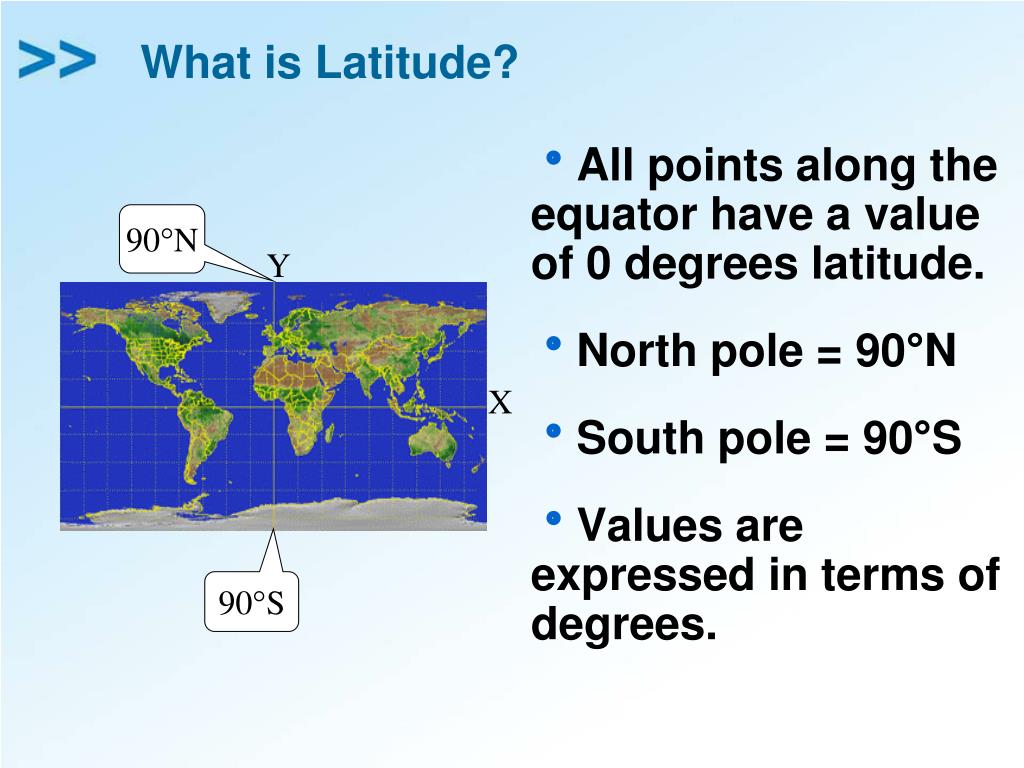 >> What is Latitude?

90°N

Y

X

90°S

• All points along the equator have a value of 0 degrees latitude.

• North pole = 90°N

• South pole = 90°S

• Values are expressed in terms of degrees.